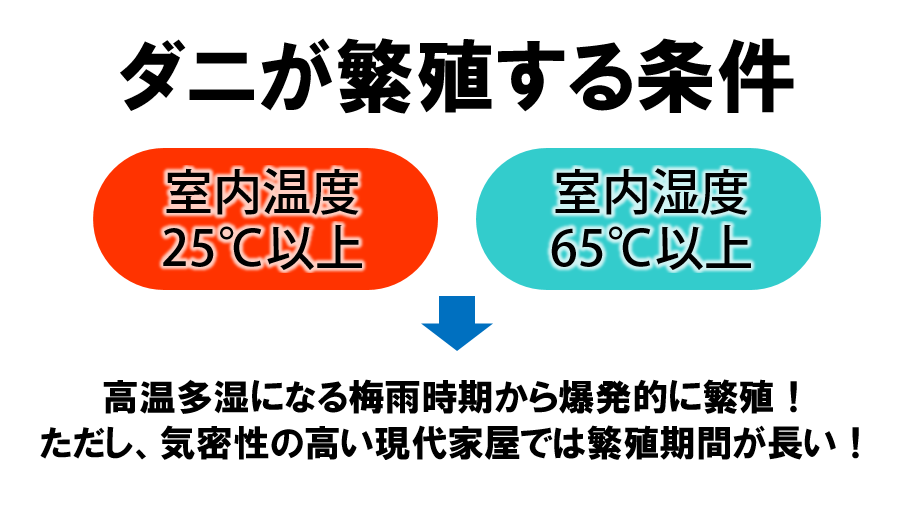 ダニが繁殖する条件

室内温度
25℃以上

室内湿度
65℃以上

高温多湿になる梅雨時期から爆発的に繁殖！
ただし、気密性の高い現代家屋では繁殖期間が長い！